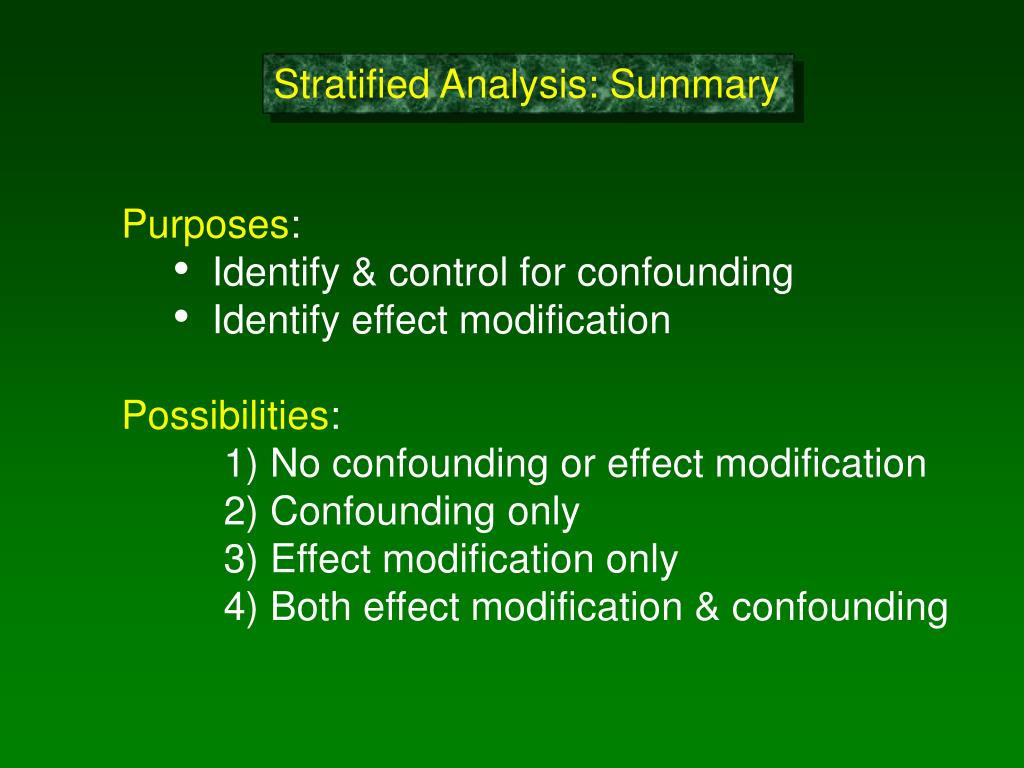 Stratified Analysis: Summary

Purposes:
• Identify & control for confounding
• Identify effect modification

Possibilities:
1) No confounding or effect modification
2) Confounding only
3) Effect modification only
4) Both effect modification & confounding